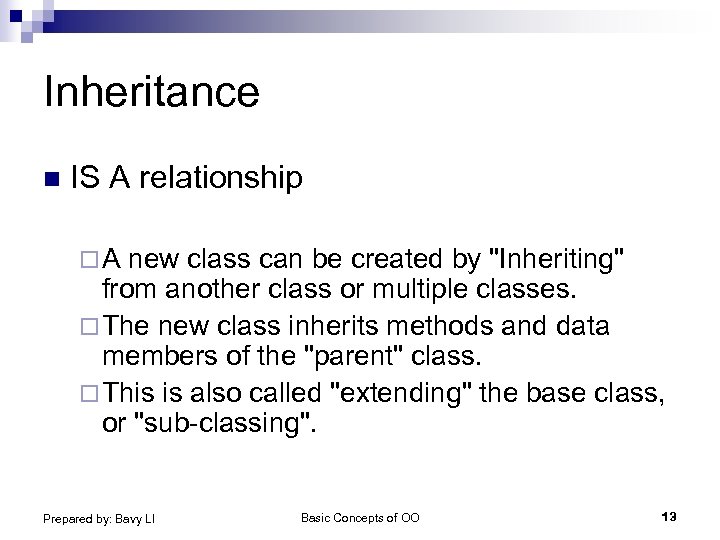 Inheritance

IS A relationship

A new class can be created by "Inheriting" from another class or multiple classes.

The new class inherits methods and data members of the "parent" class.

This is also called "extending" the base class, or "sub-classing".

Prepared by: Bavy LI

Basic Concepts of OO

13